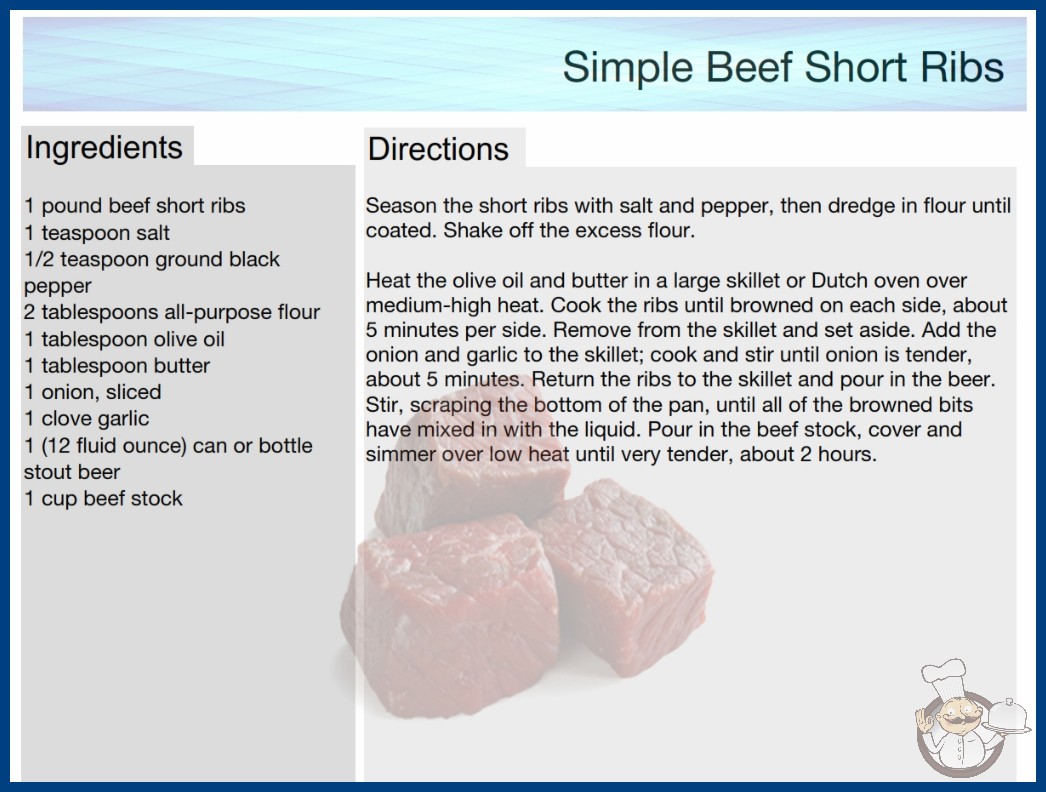 Simple Beef Short Ribs

Ingredients

1 pound beef short ribs
1 teaspoon salt
1/2 teaspoon ground black pepper
2 tablespoons all-purpose flour
1 tablespoon olive oil
1 tablespoon butter
1 onion, sliced
1 clove garlic
1 (12 fluid ounce) can or bottle stout beer
1 cup beef stock

Directions

Season the short ribs with salt and pepper, then dredge in flour until coated. Shake off the excess flour.

Heat the olive oil and butter in a large skillet or Dutch oven over medium-high heat. Cook the ribs until browned on each side, about 5 minutes per side. Remove from the skillet and set aside. Add the onion and garlic to the skillet; cook and stir until onion is tender, about 5 minutes. Return the ribs to the skillet and pour in the beer. Stir, scraping the bottom of the pan, until all of the browned bits have mixed in with the liquid. Pour in the beef stock, cover and simmer over low heat until very tender, about 2 hours.